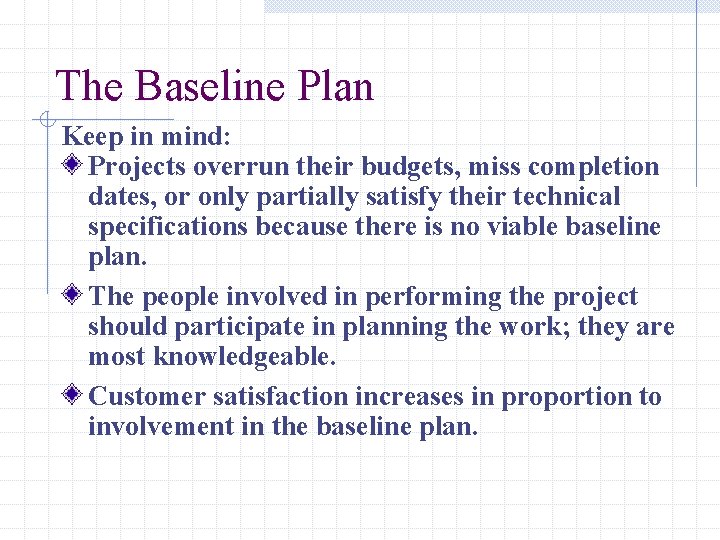 The Baseline Plan

Keep in mind:

Projects overrun their budgets, miss completion dates, or only partially satisfy their technical specifications because there is no viable baseline plan.

The people involved in performing the project should participate in planning the work; they are most knowledgeable.

Customer satisfaction increases in proportion to involvement in the baseline plan.